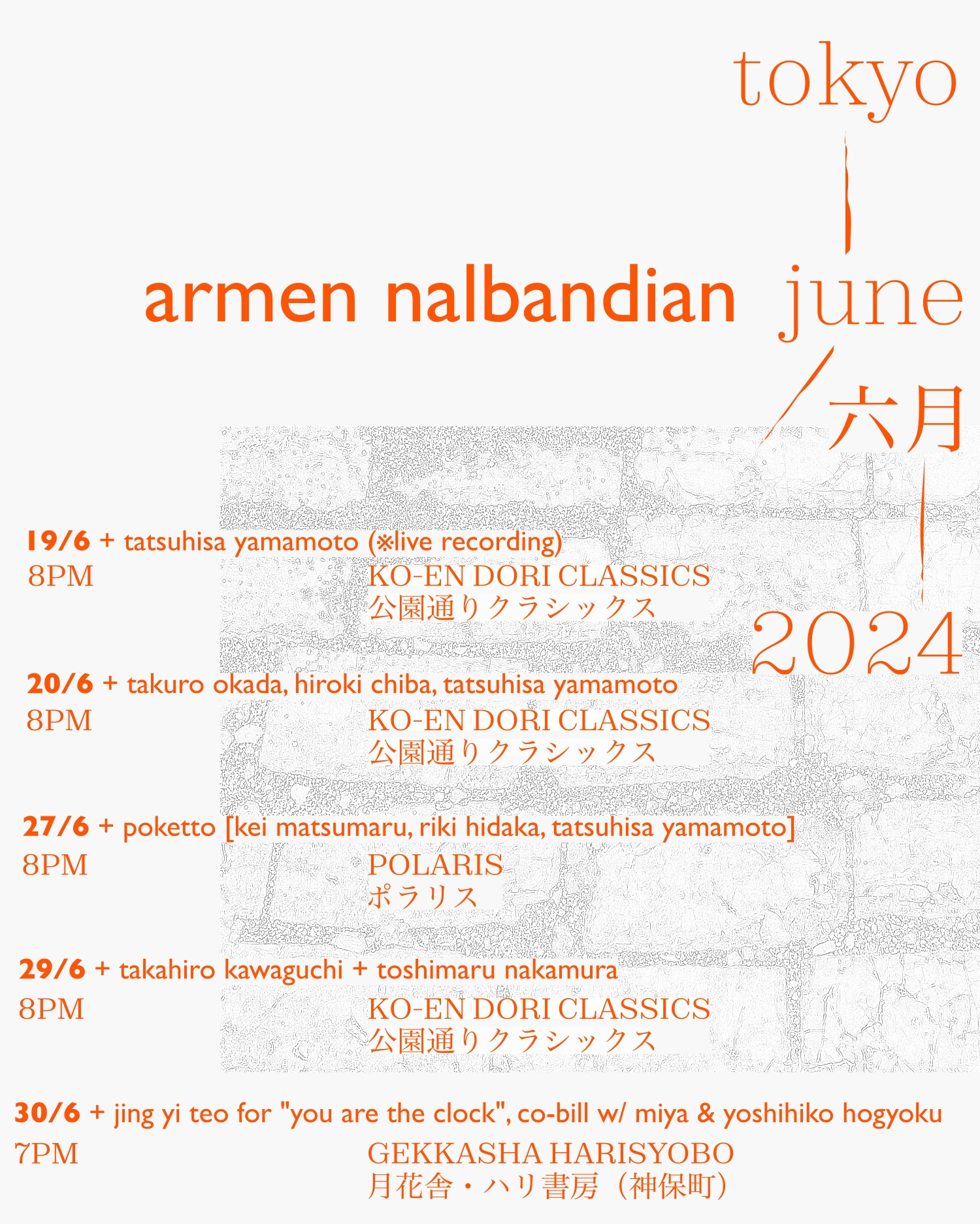 tokyo

armen nalbandian june

六月

2024

19/6 + tatsuhisa yamamoto (※live recording)
8PM
KO-EN DORI CLASSICS
公園通りクラシックス

20/6 + takuro okada, hiroki chiba, tatsuhisa yamamoto
8PM
KO-EN DORI CLASSICS
公園通りクラシックス

27/6 + poketto [kei matsumaru, riki hidaka, tatsuhisa yamamoto]
8PM
POLARIS
ポラリス

29/6 + takahiro kawaguchi + toshimaru nakamura
8PM
KO-EN DORI CLASSICS
公園通りクラシックス

30/6 + jing yi teo for "you are the clock", co-bill w/ miya & yoshihiko hogyoku
7PM
GEKKASHA HARISYOBO
月花舎・ハリ書房（神保町）